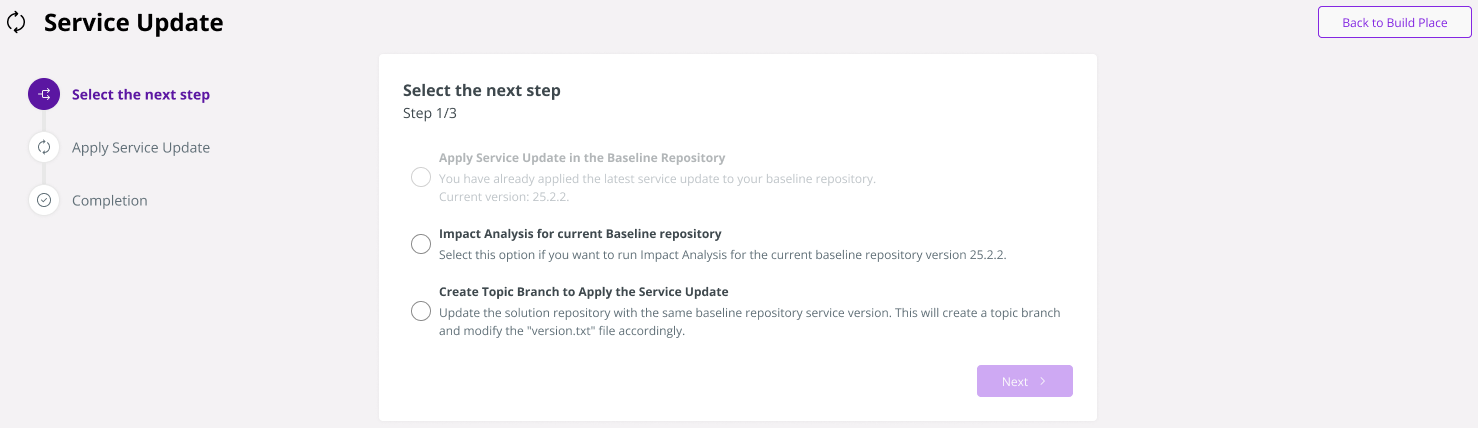 Service Update

Back to Build Place

Select the next step

Apply Service Update

Completion

Select the next step
Step 1/3

Apply Service Update in the Baseline Repository
You have already applied the latest service update to your baseline repository.
Current version: 25.2.2.

Impact Analysis for current Baseline repository
Select this option if you want to run Impact Analysis for the current baseline repository version 25.2.2.

Create Topic Branch to Apply the Service Update
Update the solution repository with the same baseline repository service version. This will create a topic branch and modify the "version.txt" file accordingly.

Next